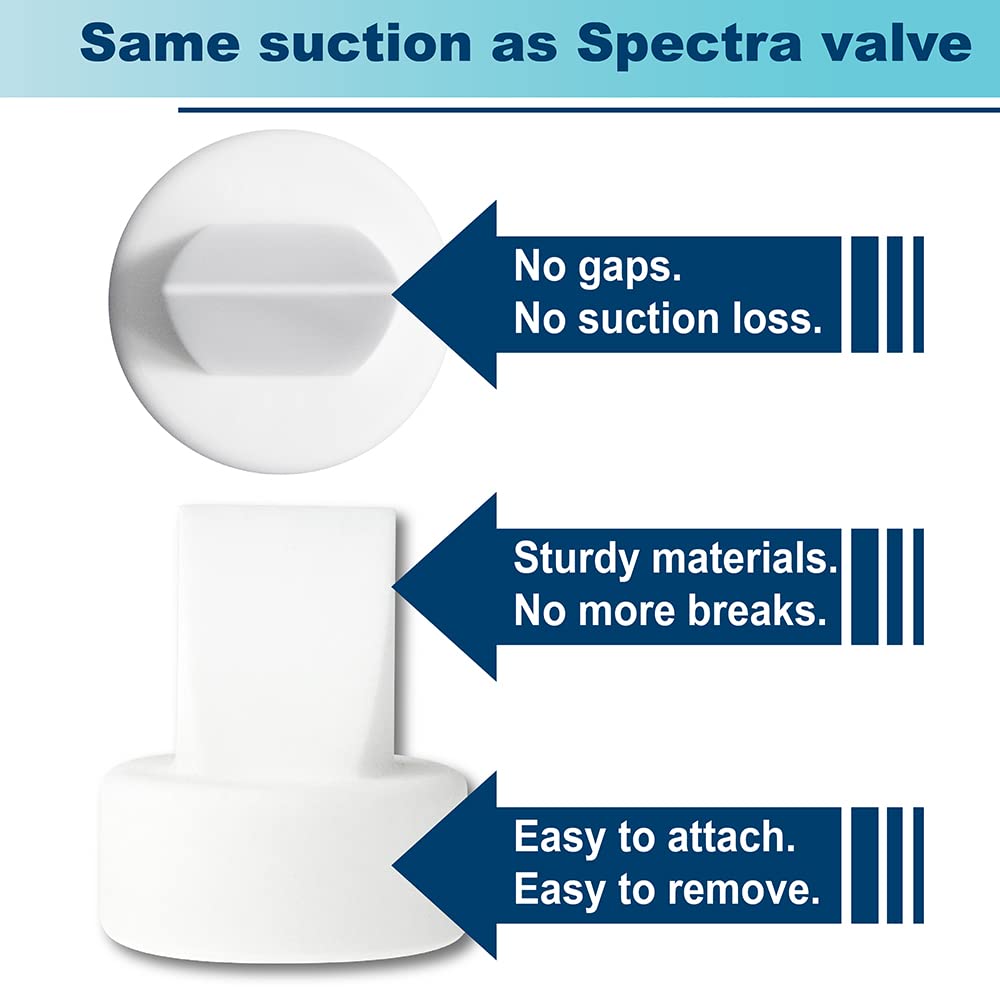 Same suction as Spectra valve

No gaps.
No suction loss.

Sturdy materials.
No more breaks.

Easy to attach.
Easy to remove.